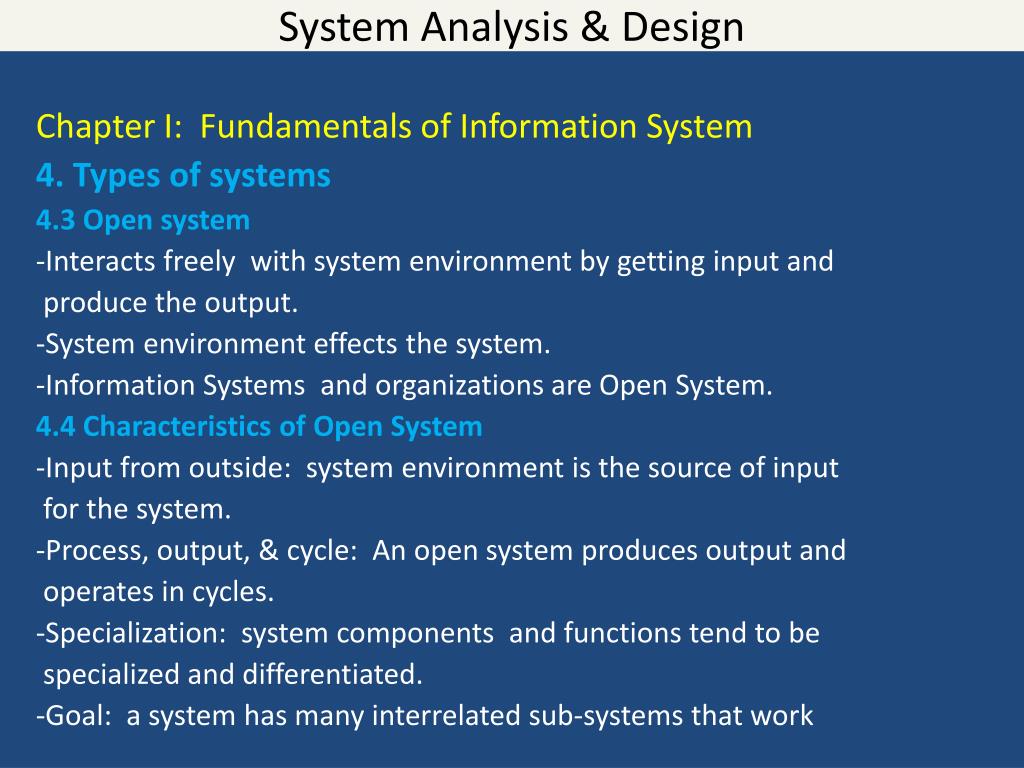 System Analysis & Design

Chapter I: Fundamentals of Information System
4. Types of systems
4.3 Open system
-Interacts freely with system environment by getting input and produce the output.
-System environment effects the system.
-Information Systems and organizations are Open System.
4.4 Characteristics of Open System
-Input from outside: system environment is the source of input for the system.
-Process, output, & cycle: An open system produces output and operates in cycles.
-Specialization: system components and functions tend to be specialized and differentiated.
-Goal: a system has many interrelated sub-systems that work